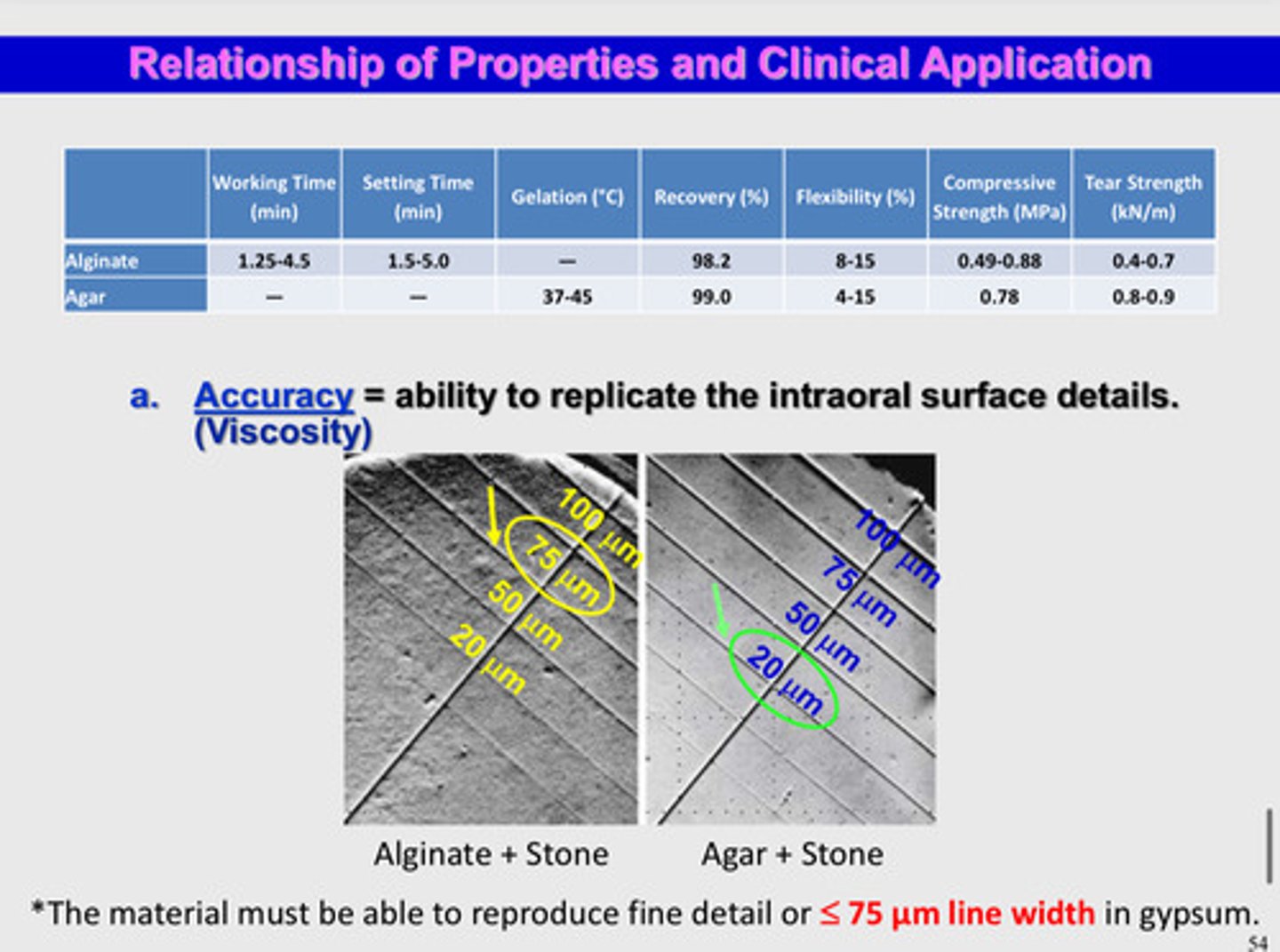 Relationship of Properties and Clinical Application

| | Working Time (min) | Setting Time (min) | Gelation (°C) | Recovery (%) | Flexibility (%) | Compressive Strength (MPa) | Tear Strength (kN/m) |
|---|---|---|---|---|---|---|---|
| Alginate | 1.25-4.5 | 1.5-5.0 | — | 98.2 | 8-15 | 0.49-0.88 | 0.4-0.7 |
| Agar | — | — | 37-45 | 99.0 | 4-15 | 0.78 | 0.8-0.9 |

a. Accuracy = ability to replicate the intraoral surface details. (Viscosity)

100 µm
75 µm
50 µm
20 µm

100 µm
75 µm
50 µm
20 µm

Alginate + Stone

Agar + Stone

*The material must be able to reproduce fine detail or ≤ 75 µm line width in gypsum.

54